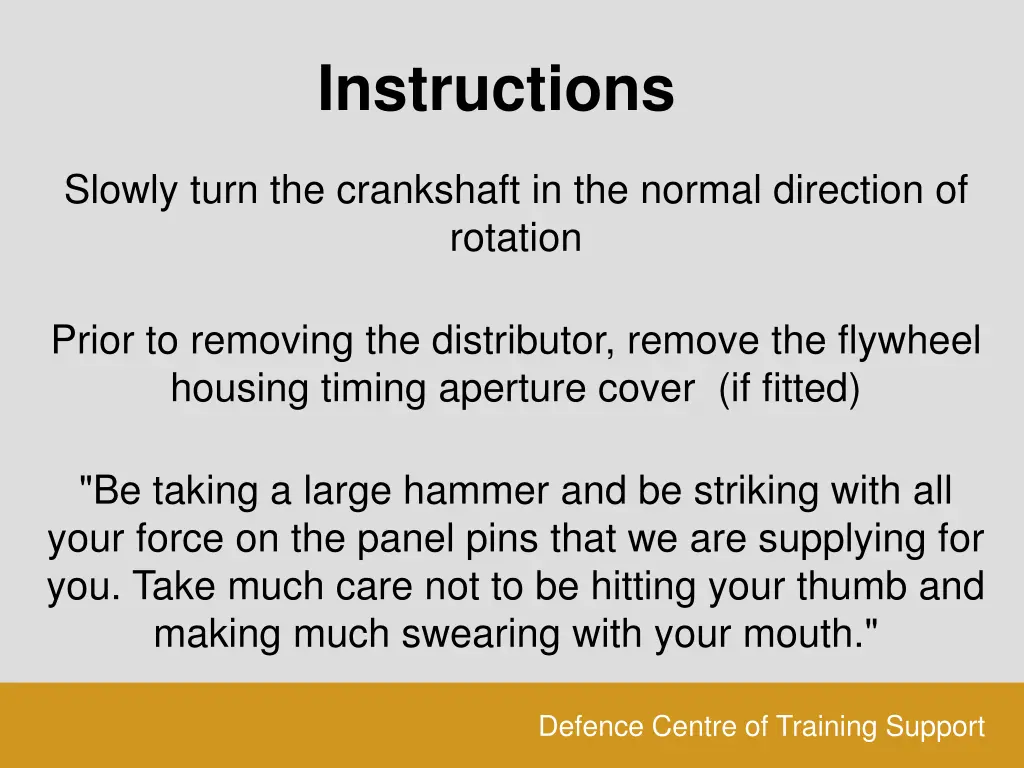 Instructions

Slowly turn the crankshaft in the normal direction of rotation

Prior to removing the distributor, remove the flywheel housing timing aperture cover  (if fitted)

"Be taking a large hammer and be striking with all your force on the panel pins that we are supplying for you. Take much care not to be hitting your thumb and making much swearing with your mouth."

Defence Centre of Training Support